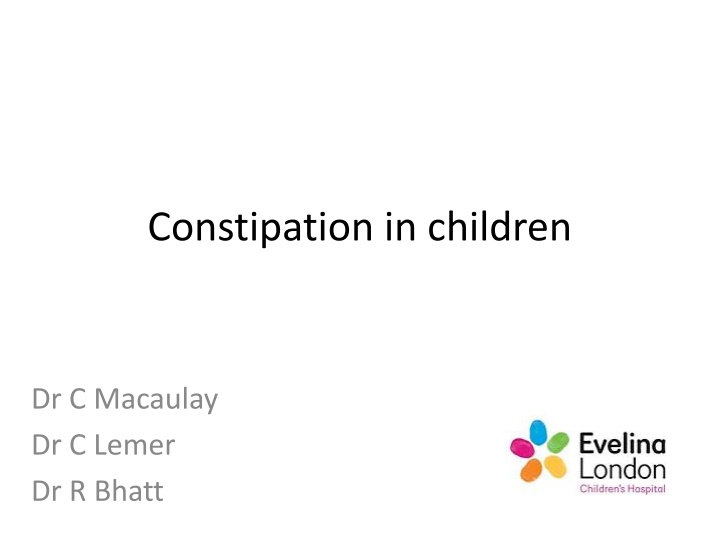 Constipation in children

Dr C Macaulay
Dr C Lemer
Dr R Bhatt

Evelina London
Children's Hospital